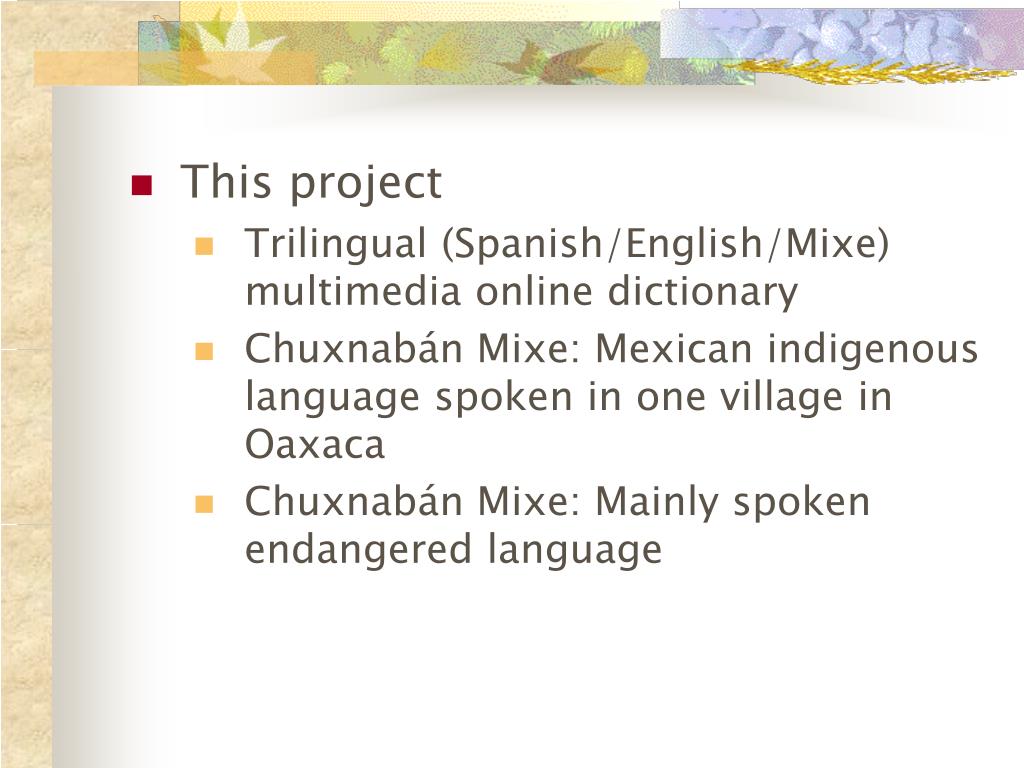 This project

Trilingual (Spanish/English/Mixe) multimedia online dictionary

Chuxnabán Mixe: Mexican indigenous language spoken in one village in Oaxaca

Chuxnabán Mixe: Mainly spoken endangered language